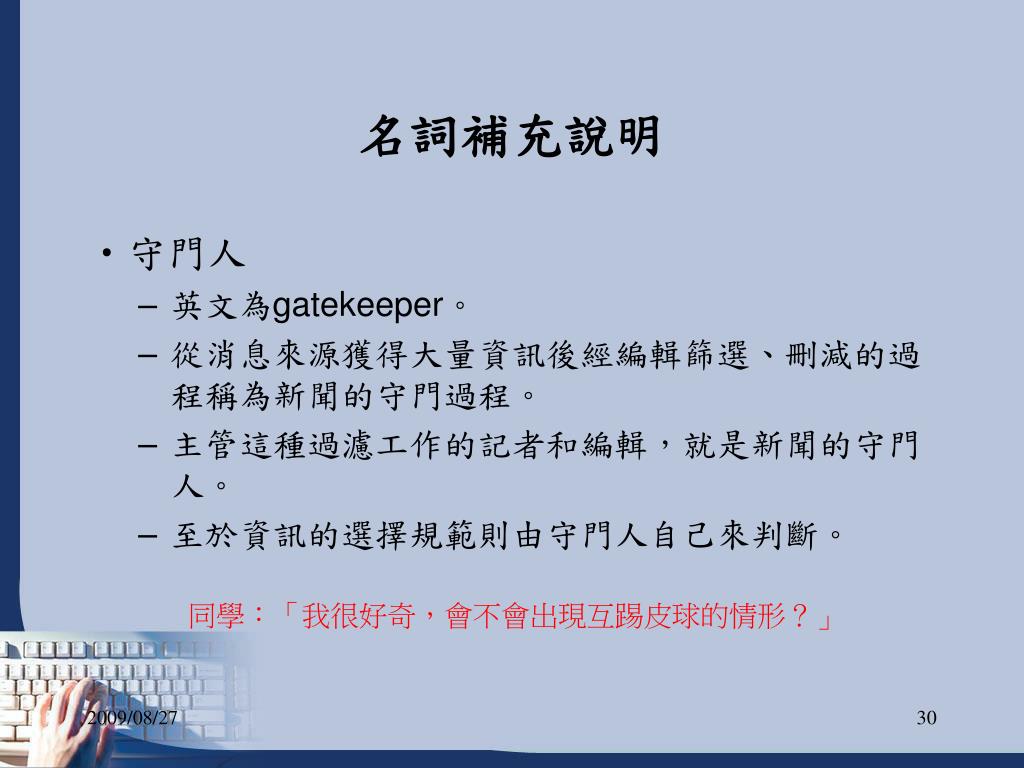 名詞補充說明

• 守門人
– 英文為gatekeeper。
– 從消息來源獲得大量資訊後經編輯篩選、刪減的過程稱為新聞的守門過程。
– 主管這種過濾工作的記者和編輯，就是新聞的守門人。
– 至於資訊的選擇規範則由守門人自己來判斷。

同學：「我很好奇，會不會出現互踢皮球的情形？」

2009/08/27

30